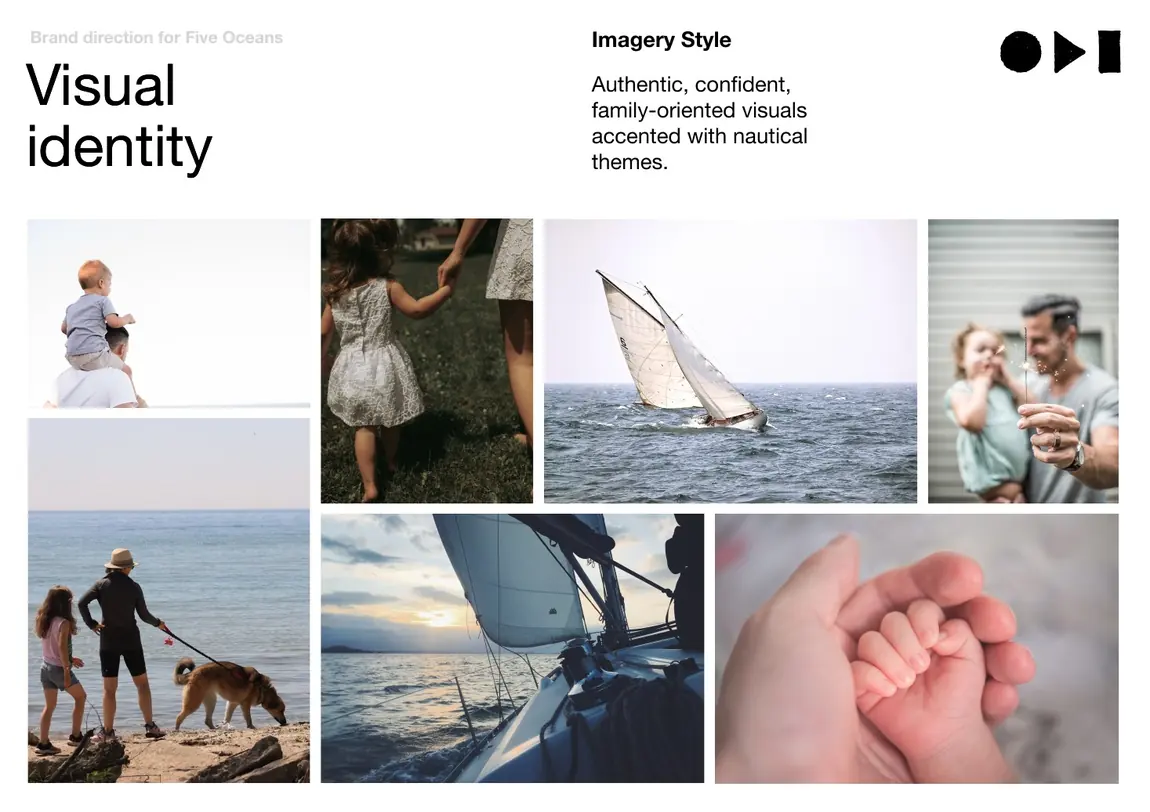 Brand direction for Five Oceans

Visual identity

Imagery Style

Authentic, confident, family-oriented visuals accented with nautical themes.